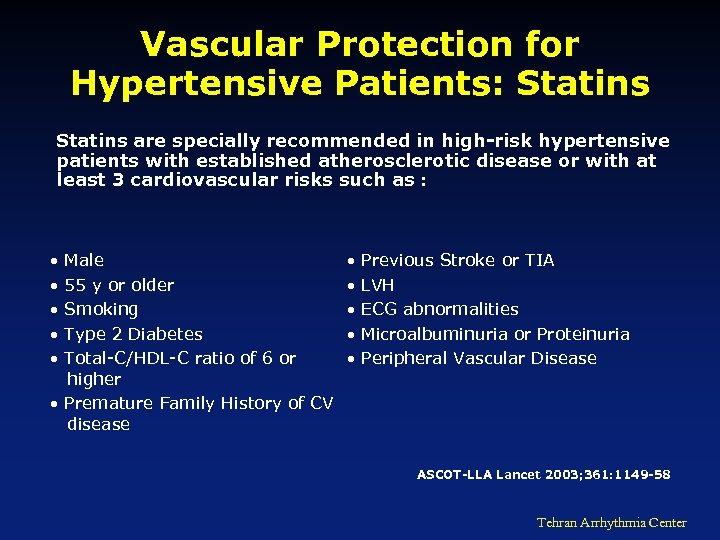 Vascular Protection for Hypertensive Patients: Statins

Statins are specially recommended in high-risk hypertensive patients with established atherosclerotic disease or with at least 3 cardiovascular risks such as :

• Male
• 55 y or older
• Smoking
• Type 2 Diabetes
• Total-C/HDL-C ratio of 6 or higher
• Premature Family History of CV disease

• Previous Stroke or TIA
• LVH
• ECG abnormalities
• Microalbuminuria or Proteinuria
• Peripheral Vascular Disease

ASCOT-LLA Lancet 2003;361:1149-58

Tehran Arrhythmia Center